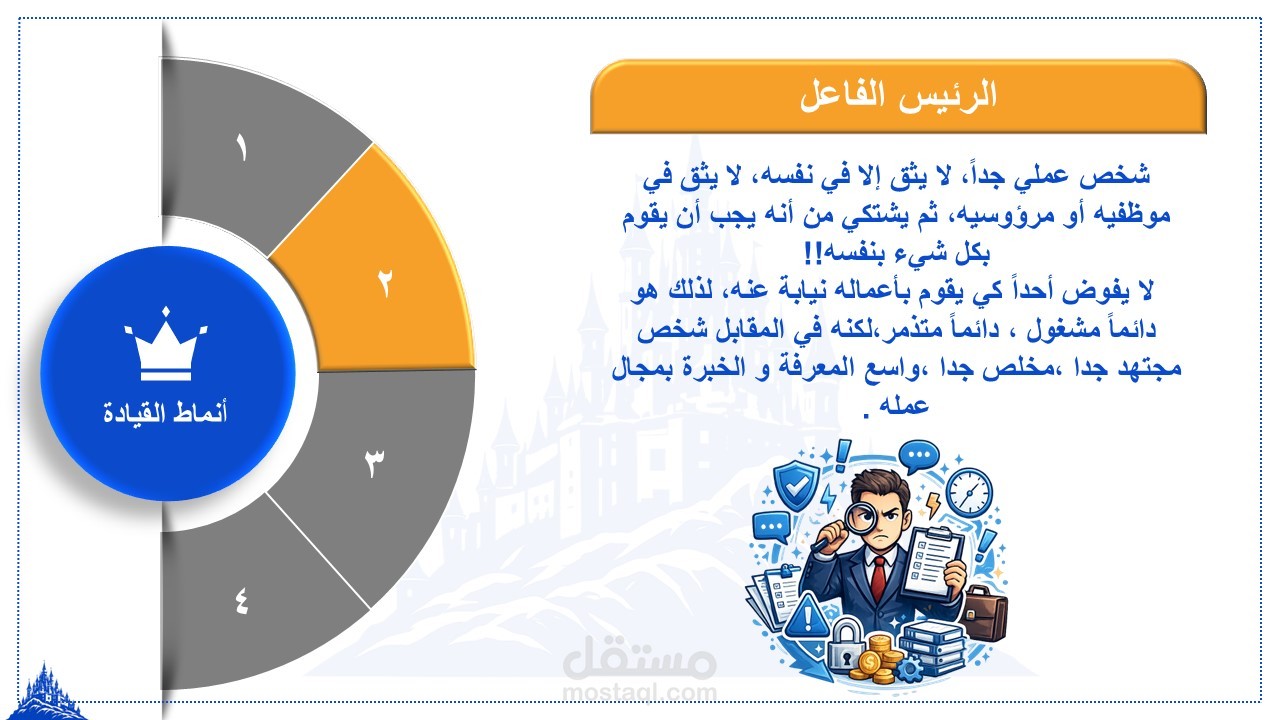 الرئيس الفاعل

شخص عملي جداً، لا يثق إلا في نفسه، لا يثق في موظفيه أو مرؤوسيه، ثم يشتكي من أنه يجب أن يقوم بكل شيء بنفسه!!
لا يفوض أحداً كي يقوم بأعماله نيابة عنه، لذلك هو دائماً مشغول ، دائماً متذمر،لكنه في المقابل شخص مجتهد جدا ،مخلص جدا ،واسع المعرفة و الخبرة بمجال عمله .

١
٢
٣
٤

أنماط القيادة

مستقل
mostaql.com